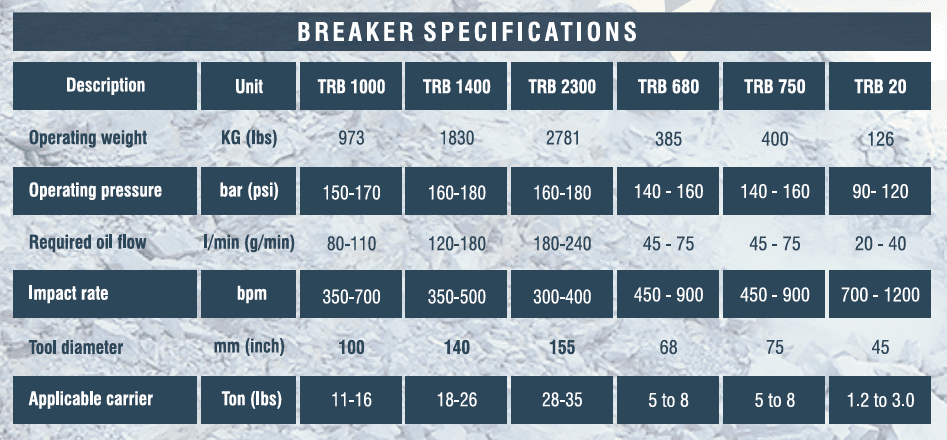 BREAKER SPECIFICATIONS

| Description | Unit | TRB 1000 | TRB 1400 | TRB 2300 | TRB 680 | TRB 750 | TRB 20 |
|---|---|---|---|---|---|---|---|
| Operating weight | KG (lbs) | 973 | 1830 | 2781 | 385 | 400 | 126 |
| Operating pressure | bar (psi) | 150-170 | 160-180 | 160-180 | 140 - 160 | 140 - 160 | 90- 120 |
| Required oil flow | l/min (g/min) | 80-110 | 120-180 | 180-240 | 45 - 75 | 45 - 75 | 20 - 40 |
| Impact rate | bpm | 350-700 | 350-500 | 300-400 | 450 - 900 | 450 - 900 | 700 - 1200 |
| Tool diameter | mm (inch) | 100 | 140 | 155 | 68 | 75 | 45 |
| Applicable carrier | Ton (lbs) | 11-16 | 18-26 | 28-35 | 5 to 8 | 5 to 8 | 1.2 to 3.0 |